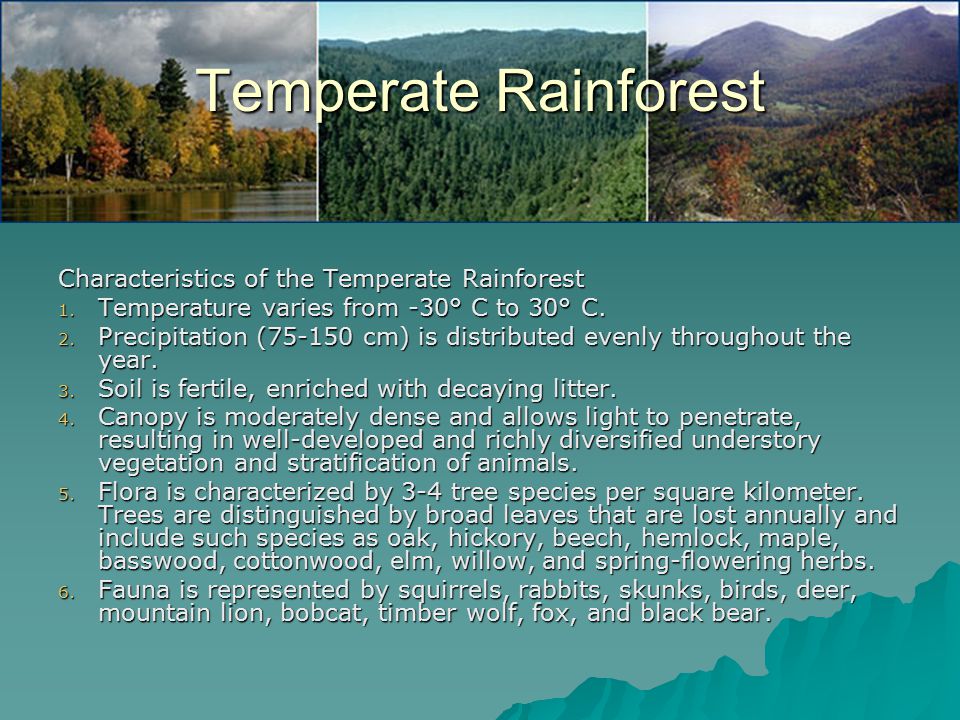 Temperate Rainforest

Characteristics of the Temperate Rainforest

1. Temperature varies from -30° C to 30° C.
2. Precipitation (75-150 cm) is distributed evenly throughout the year.
3. Soil is fertile, enriched with decaying litter.
4. Canopy is moderately dense and allows light to penetrate, resulting in well-developed and richly diversified understory vegetation and stratification of animals.
5. Flora is characterized by 3-4 tree species per square kilometer. Trees are distinguished by broad leaves that are lost annually and include such species as oak, hickory, beech, hemlock, maple, basswood, cottonwood, elm, willow, and spring-flowering herbs.
6. Fauna is represented by squirrels, rabbits, skunks, birds, deer, mountain lion, bobcat, timber wolf, fox, and black bear.